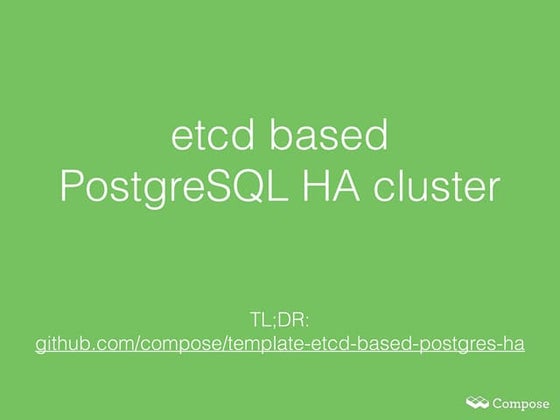 etcd based
PostgreSQL HA cluster

TL;DR:
github.com/compose/template-etcd-based-postgres-ha

Compose